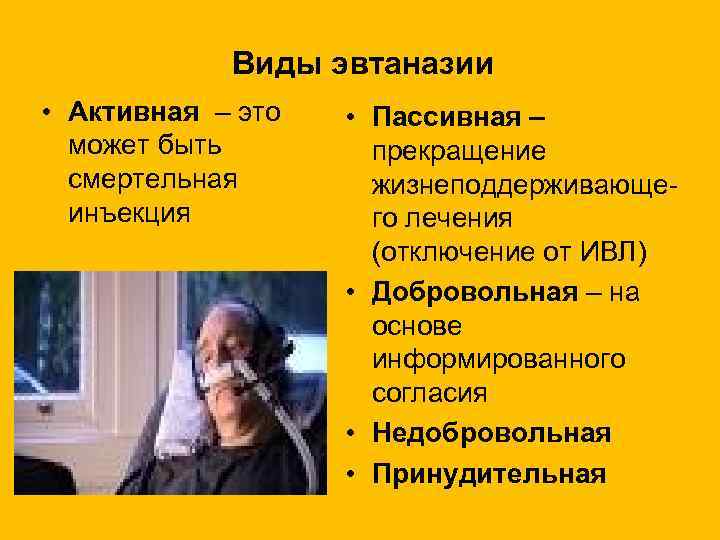 Виды эвтаназии

• Активная – это может быть смертельная инъекция

• Пассивная – прекращение жизнеподдерживающего лечения (отключение от ИВЛ)
• Добровольная – на основе информированного согласия
• Недобровольная
• Принудительная